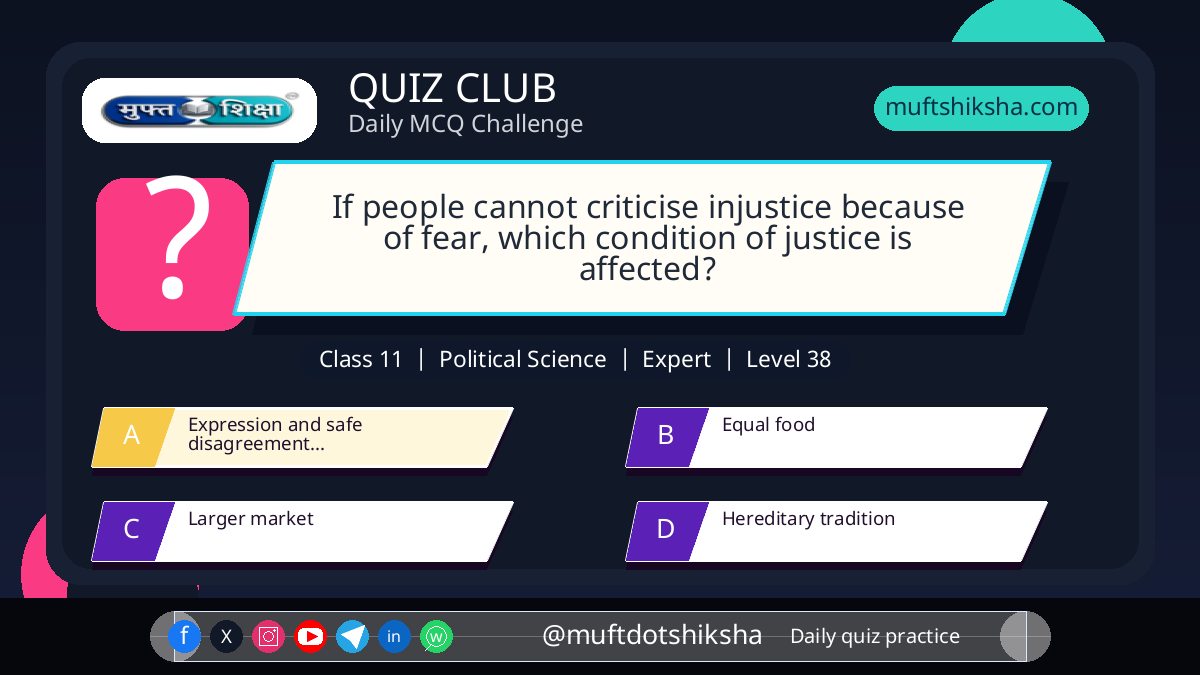 मुफ्त शिक्षा

QUIZ CLUB
Daily MCQ Challenge

muftshiksha.com

?

If people cannot criticise injustice because of fear, which condition of justice is affected?

Class 11 | Political Science | Expert | Level 38

A Expression and safe disagreement...

B Equal food

C Larger market

D Hereditary tradition

f X in

@muftdotshiksha Daily quiz practice